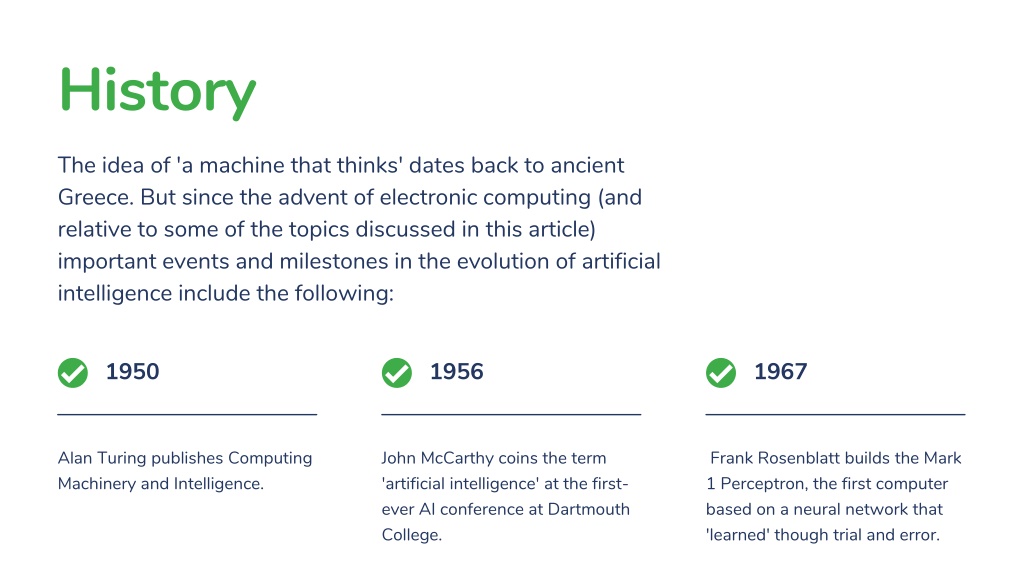 History

The idea of 'a machine that thinks' dates back to ancient Greece. But since the advent of electronic computing (and relative to some of the topics discussed in this article) important events and milestones in the evolution of artificial intelligence include the following:

1950

Alan Turing publishes Computing Machinery and Intelligence.

1956

John McCarthy coins the term 'artificial intelligence' at the first-ever AI conference at Dartmouth College.

1967

Frank Rosenblatt builds the Mark 1 Perceptron, the first computer based on a neural network that 'learned' though trial and error.